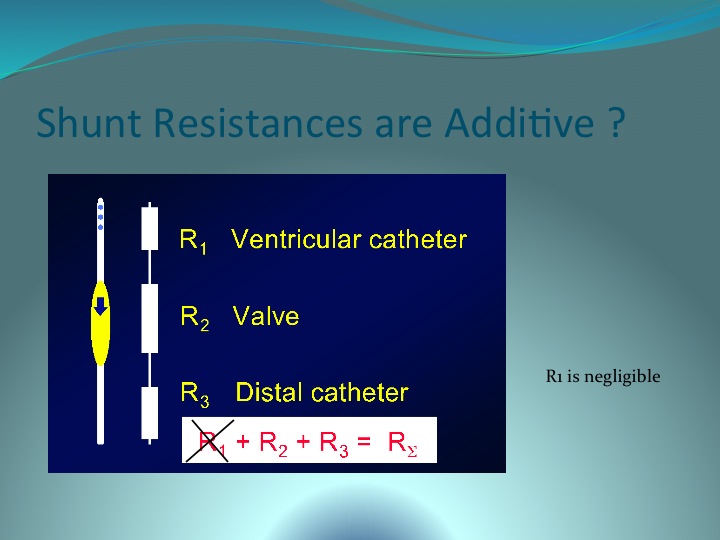 Shunt Resistances are Additive ?

$R_1$ Ventricular catheter

$R_2$ Valve

$R_3$ Distal catheter

$R_1 + R_2 + R_3 = R_\Sigma$

R1 is negligible